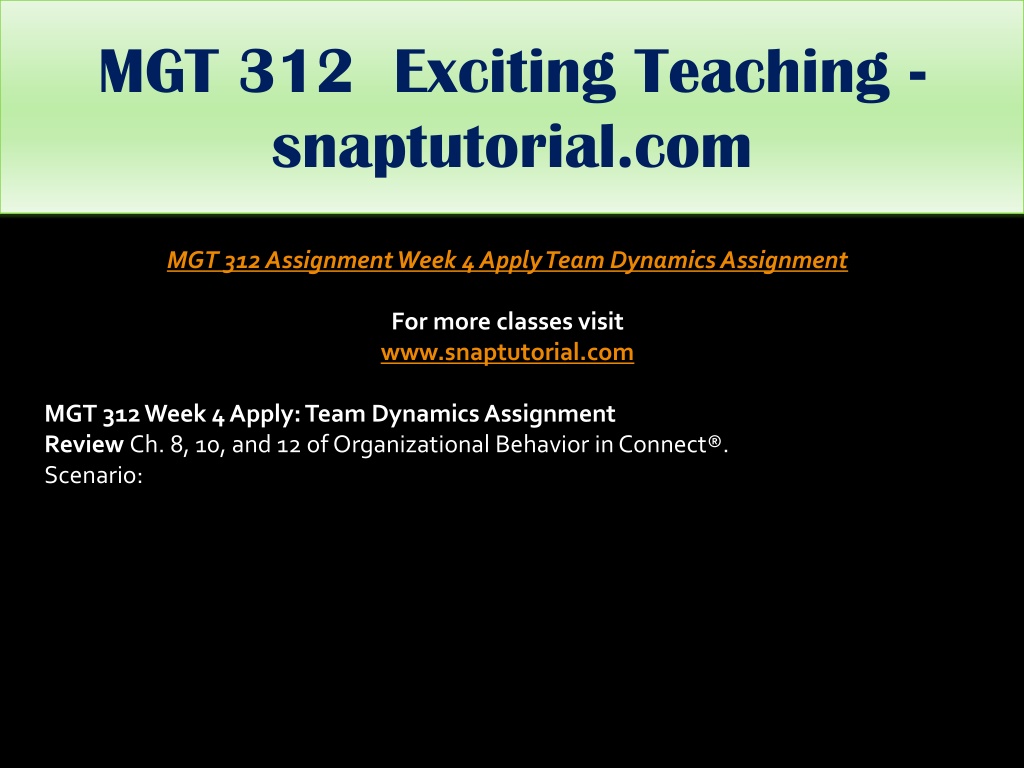 MGT 312 Exciting Teaching - snaptutorial.com

MGT 312 Assignment Week 4 Apply Team Dynamics Assignment

For more classes visit
www.snaptutorial.com

MGT 312 Week 4 Apply: Team Dynamics Assignment
Review Ch. 8, 10, and 12 of Organizational Behavior in Connect®.
Scenario: